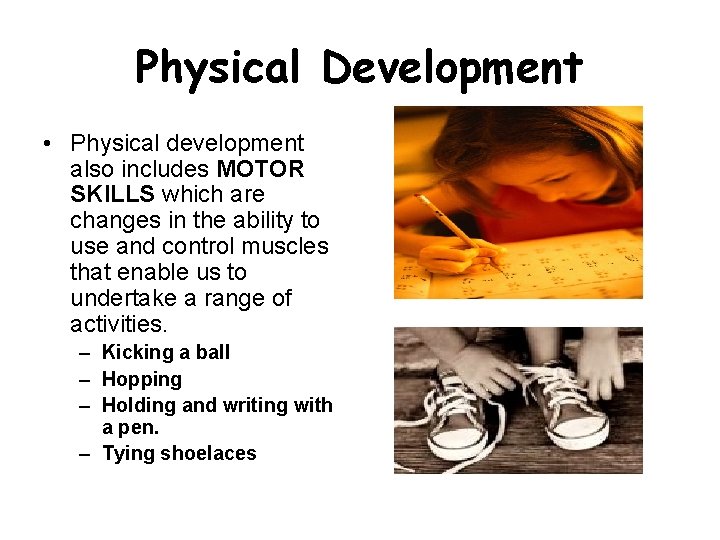 Physical Development

• Physical development also includes MOTOR SKILLS which are changes in the ability to use and control muscles that enable us to undertake a range of activities.
– Kicking a ball
– Hopping
– Holding and writing with a pen.
– Tying shoelaces